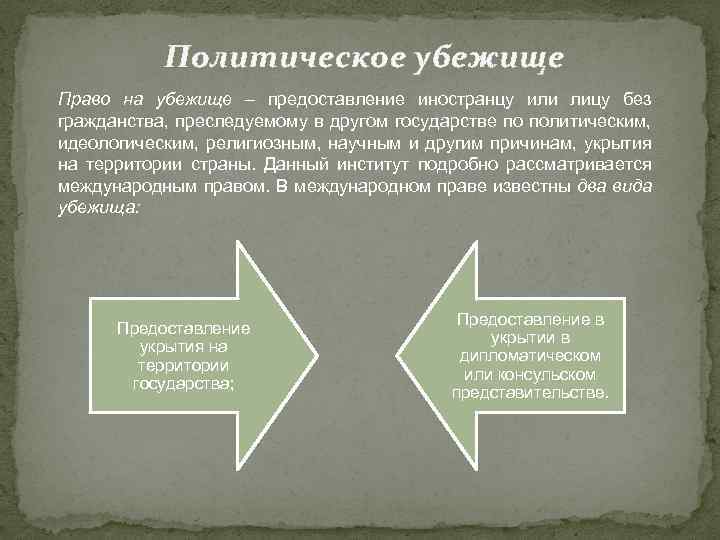 Политическое убежище

Право на убежище – предоставление иностранцу или лицу без гражданства, преследуемому в другом государстве по политическим, идеологическим, религиозным, научным и другим причинам, укрытия на территории страны. Данный институт подробно рассматривается международным правом. В международном праве известны два вида убежища:

Предоставление укрытия на территории государства;

Предоставление в укрытии в дипломатическом или консульском представительстве.